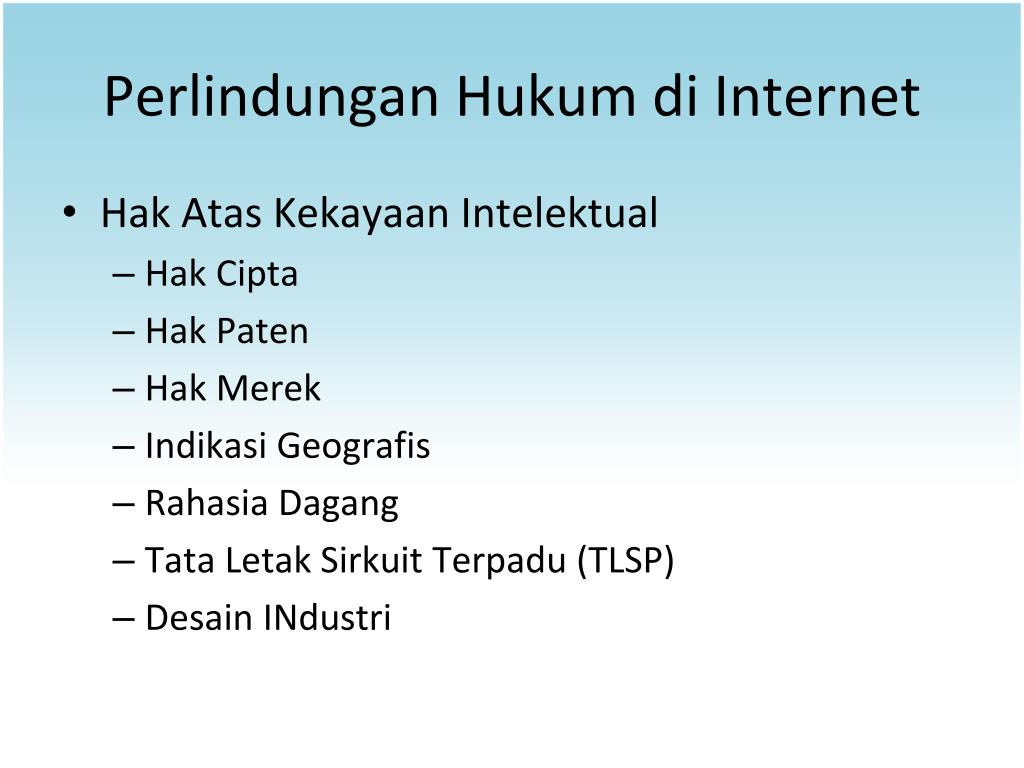 Perlindungan Hukum di Internet

• Hak Atas Kekayaan Intelektual
– Hak Cipta
– Hak Paten
– Hak Merek
– Indikasi Geografis
– Rahasia Dagang
– Tata Letak Sirkuit Terpadu (TLSP)
– Desain INdustri